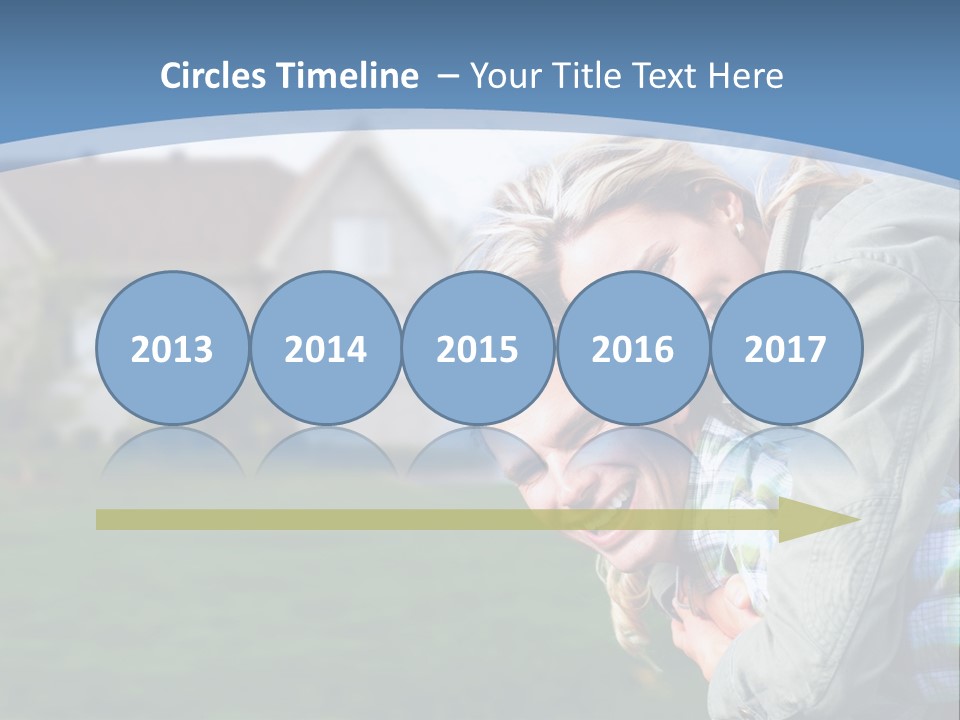 Circles Timeline – Your Title Text Here

2013

2014

2015

2016

2017